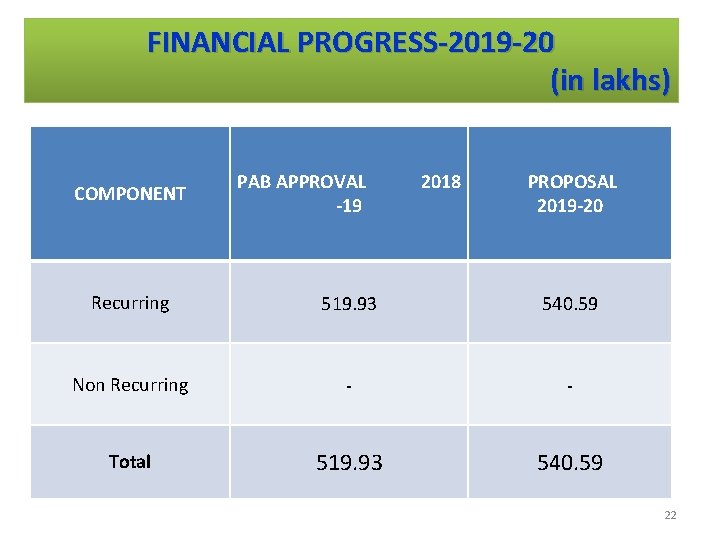 FINANCIAL PROGRESS-2019-20
(in lakhs)

| COMPONENT | PAB APPROVAL 2018 -19 | PROPOSAL 2019-20 |
|---|---|---|
| Recurring | 519.93 | 540.59 |
| Non Recurring | - | - |
| Total | 519.93 | 540.59 |

22